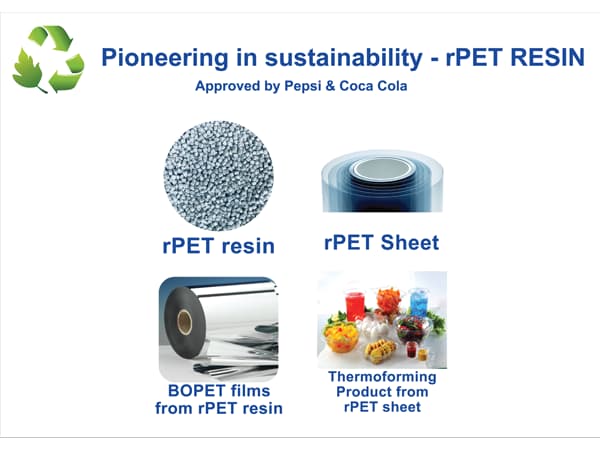 Pioneering in sustainability - rPET RESIN

Approved by Pepsi & Coca Cola

rPET resin

rPET Sheet

BOPET films from rPET resin

Thermoforming Product from rPET sheet